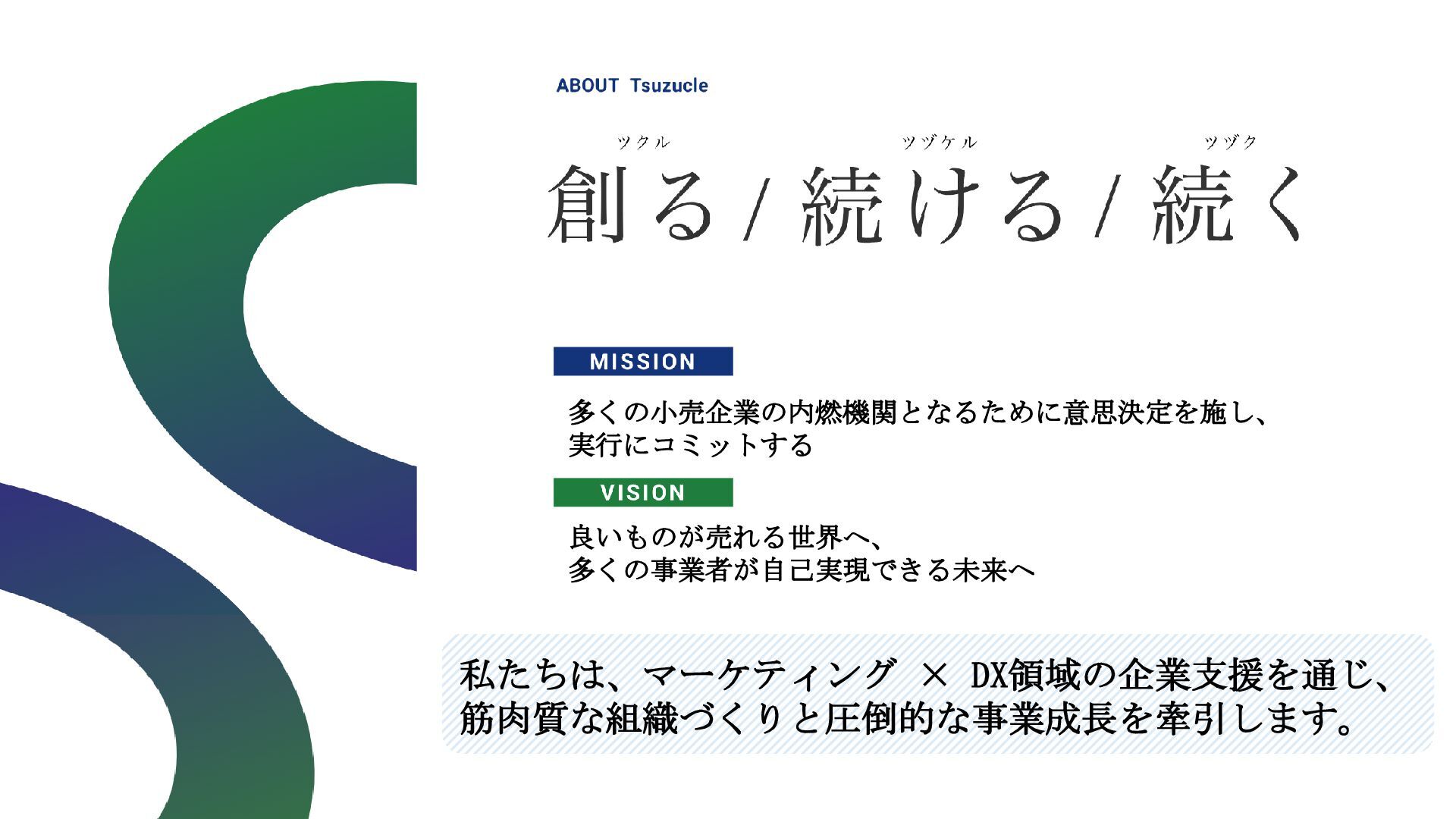 ABOUT Tsuzucle

ツクル ツヅケル ツヅク
創る / 続ける / 続く

MISSION

多くの小売企業の内燃機関となるために意思決定を施し、実行にコミットする

VISION

良いものが売れる世界へ、
多くの事業者が自己実現できる未来へ

私たちは、マーケティング × DX領域の企業支援を通じ、筋肉質な組織づくりと圧倒的な事業成長を牽引します。